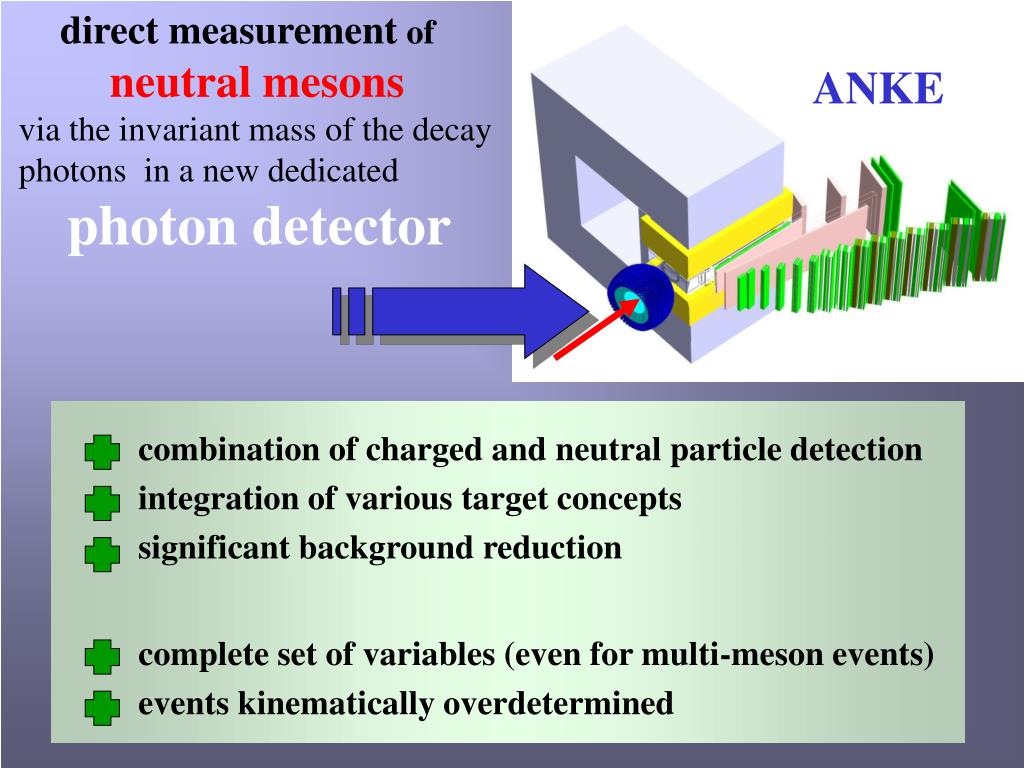 direct measurement of
neutral mesons
via the invariant mass of the decay photons in a new dedicated
photon detector

ANKE

combination of charged and neutral particle detection
integration of various target concepts
significant background reduction

complete set of variables (even for multi-meson events)
events kinematically overdetermined